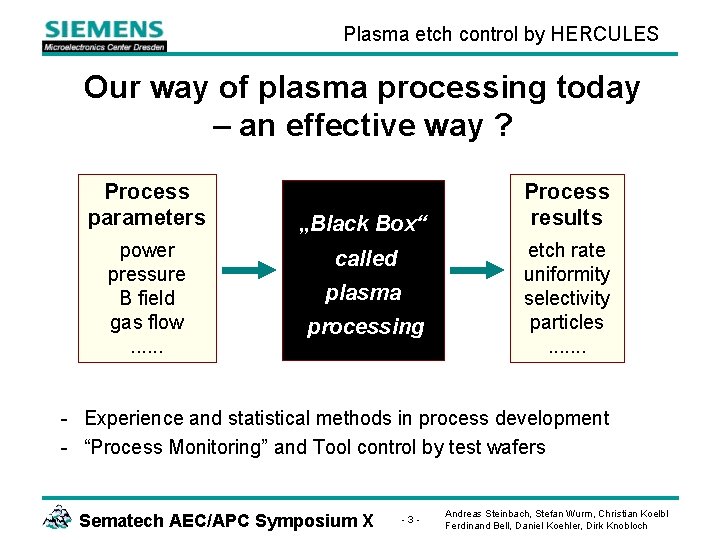 SIEMENS
Microelectronics Center Dresden

Plasma etch control by HERCULES

Our way of plasma processing today – an effective way ?

Process parameters
power
pressure
B field
gas flow
......

„Black Box“ called plasma processing

Process results
etch rate
uniformity
selectivity
particles
.......

- Experience and statistical methods in process development
- “Process Monitoring” and Tool control by test wafers

Sematech AEC/APC Symposium X

- 3 -

Andreas Steinbach, Stefan Wurm, Christian Koelbl
Ferdinand Bell, Daniel Koehler, Dirk Knobloch